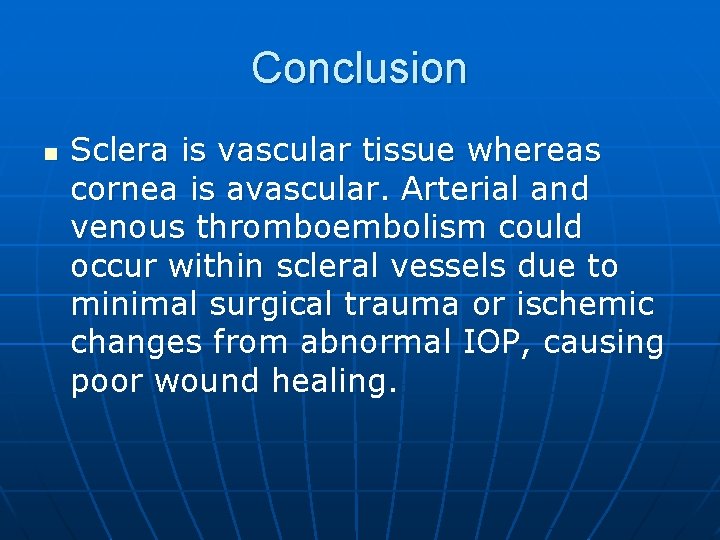 Conclusion

Sclera is vascular tissue whereas cornea is avascular. Arterial and venous thromboembolism could occur within scleral vessels due to minimal surgical trauma or ischemic changes from abnormal IOP, causing poor wound healing.